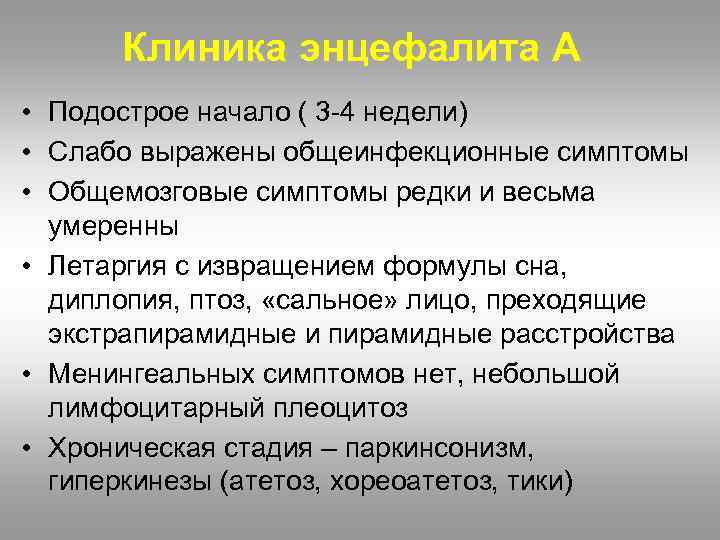 Клиника энцефалита А

• Подострое начало ( 3-4 недели)
• Слабо выражены общеинфекционные симптомы
• Общемозговые симптомы редки и весьма умеренны
• Летаргия с извращением формулы сна, диплопия, птоз, «сальное» лицо, преходящие экстрапирамидные и пирамидные расстройства
• Менингеальных симптомов нет, небольшой лимфоцитарный плеоцитоз
• Хроническая стадия – паркинсонизм, гиперкинезы (атетоз, хореоатетоз, тики)